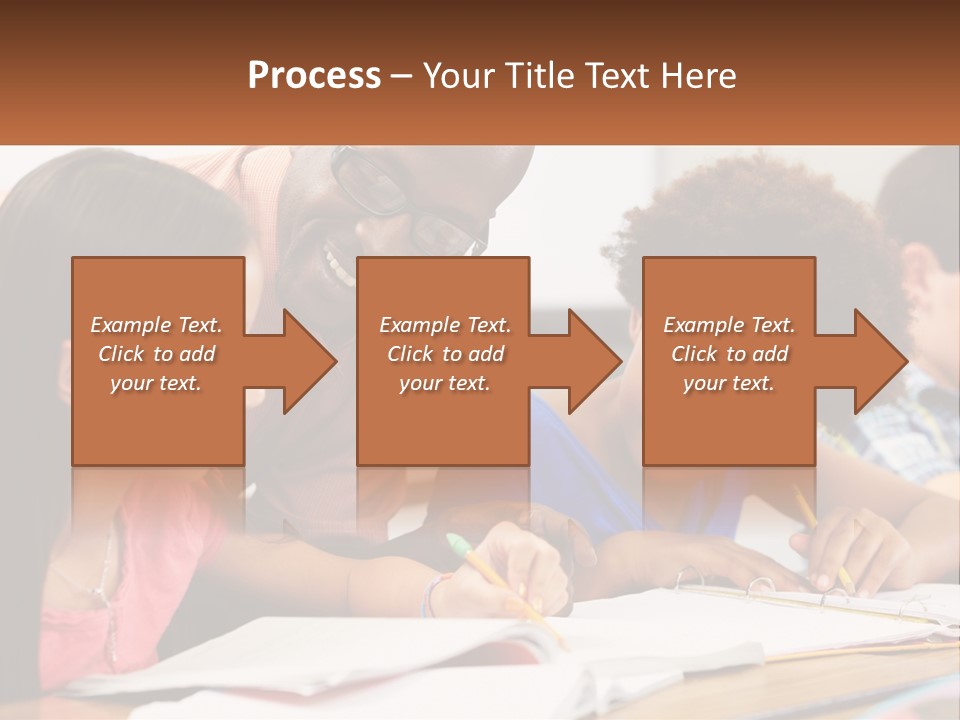 Process – Your Title Text Here

Example Text. Click to add your text.

Example Text. Click to add your text.

Example Text. Click to add your text.